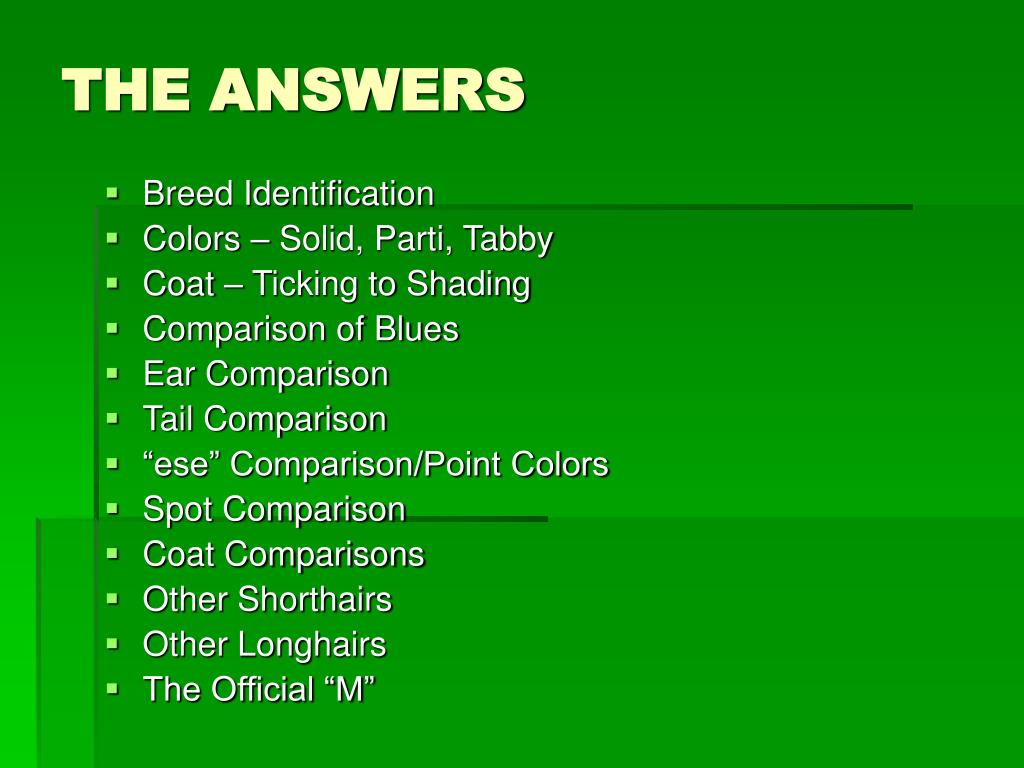 THE ANSWERS

- Breed Identification
- Colors – Solid, Parti, Tabby
- Coat – Ticking to Shading
- Comparison of Blues
- Ear Comparison
- Tail Comparison
- “ese” Comparison/Point Colors
- Spot Comparison
- Coat Comparisons
- Other Shorthairs
- Other Longhairs
- The Official “M”